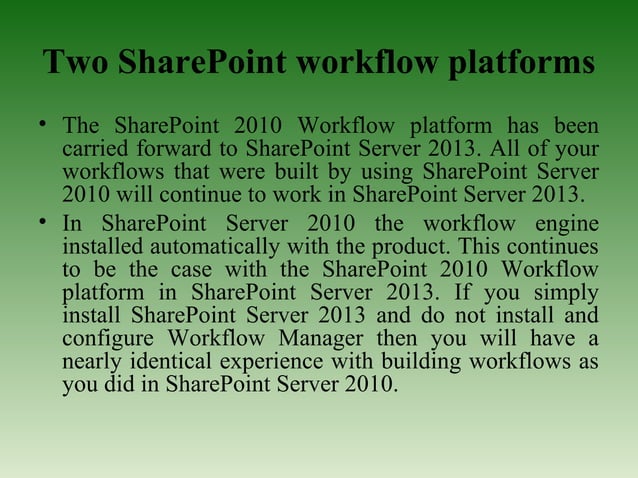 Two SharePoint workflow platforms

• The SharePoint 2010 Workflow platform has been carried forward to SharePoint Server 2013. All of your workflows that were built by using SharePoint Server 2010 will continue to work in SharePoint Server 2013.

• In SharePoint Server 2010 the workflow engine installed automatically with the product. This continues to be the case with the SharePoint 2010 Workflow platform in SharePoint Server 2013. If you simply install SharePoint Server 2013 and do not install and configure Workflow Manager then you will have a nearly identical experience with building workflows as you did in SharePoint Server 2010.